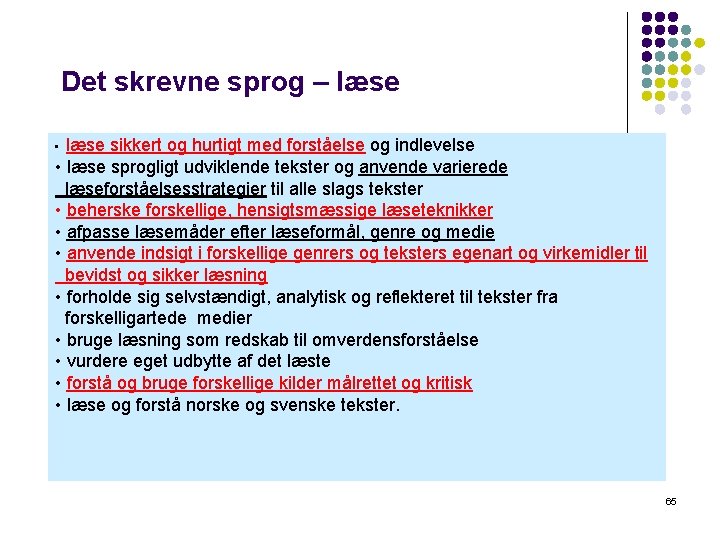 Det skrevne sprog – læse

• læse sikkert og hurtigt med forståelse og indlevelse
• læse sprogligt udviklende tekster og anvende varierede læseforståelsesstrategier til alle slags tekster
• beherske forskellige, hensigtsmæssige læseteknikker
• afpasse læsemåder efter læseformål, genre og medie
• anvende indsigt i forskellige genrers og teksters egenart og virkemidler til bevidst og sikker læsning
• forholde sig selvstændigt, analytisk og reflekteret til tekster fra forskelligartede medier
• bruge læsning som redskab til omverdensforståelse
• vurdere eget udbytte af det læste
• forstå og bruge forskellige kilder målrettet og kritisk
• læse og forstå norske og svenske tekster.

65